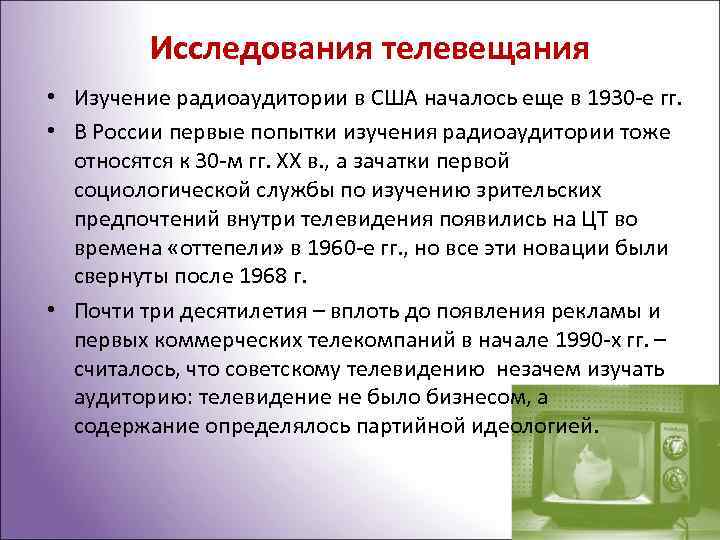 Исследования телевещания

• Изучение радиоаудитории в США началось еще в 1930-е гг.

• В России первые попытки изучения радиоаудитории тоже относятся к 30-м гг. XX в., а зачатки первой социологической службы по изучению зрительских предпочтений внутри телевидения появились на ЦТ во времена «оттепели» в 1960-е гг., но все эти новации были свернуты после 1968 г.

• Почти три десятилетия – вплоть до появления рекламы и первых коммерческих телекомпаний в начале 1990-х гг. – считалось, что советскому телевидению незачем изучать аудиторию: телевидение не было бизнесом, а содержание определялось партийной идеологией.